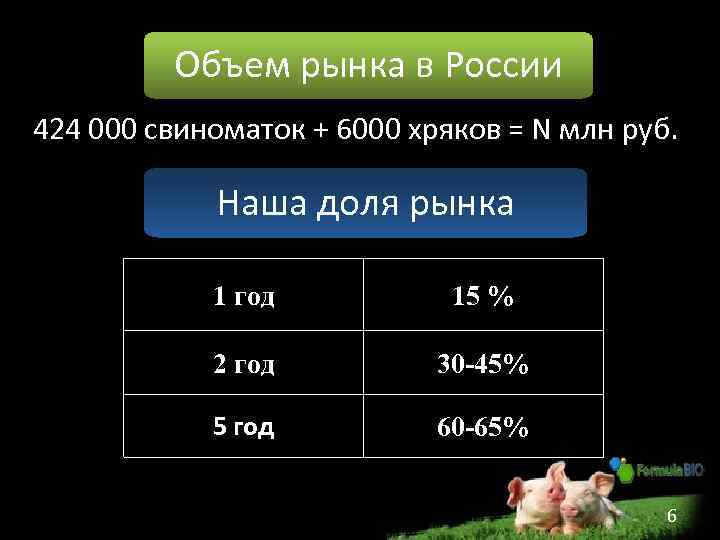 Объем рынка в России

424 000 свиноматок + 6000 хряков = N млн руб.

Наша доля рынка

| 1 год | 15 % |
|---|---|
| 2 год | 30-45% |
| 5 год | 60-65% |

FormulaBIO

6